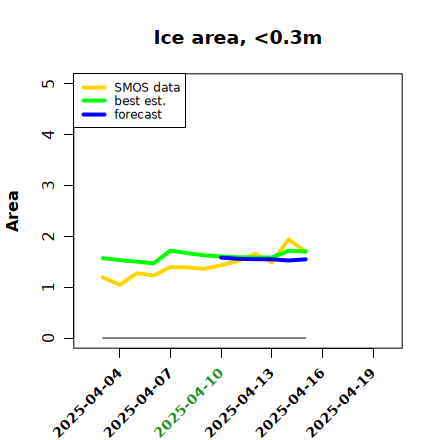 Ice area, <0.3m

SMOS data
best est.
forecast

Area

5
4
3
2
1
0

2025-04-04
2025-04-07
2025-04-10
2025-04-13
2025-04-16
2025-04-19